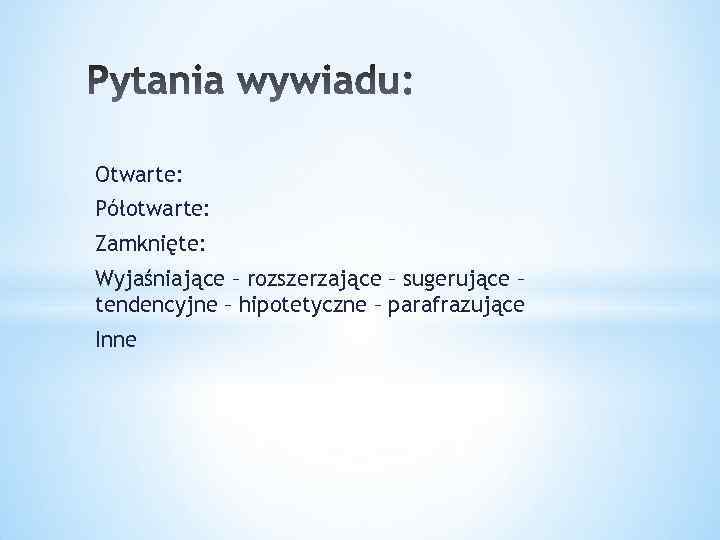 Pytania wywiadu:

Otwarte:

Półotwarte:

Zamknięte:

Wyjaśniające – rozszerzające – sugerujące – tendencyjne – hipotetyczne – parafrazujące

Inne